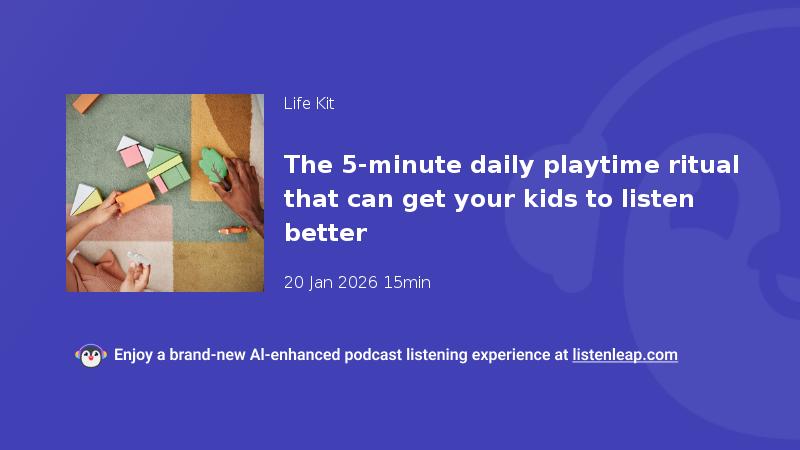 Life Kit

The 5-minute daily playtime ritual that can get your kids to listen better

20 Jan 2026 15min

Enjoy a brand-new AI-enhanced podcast listening experience at listenleap.com